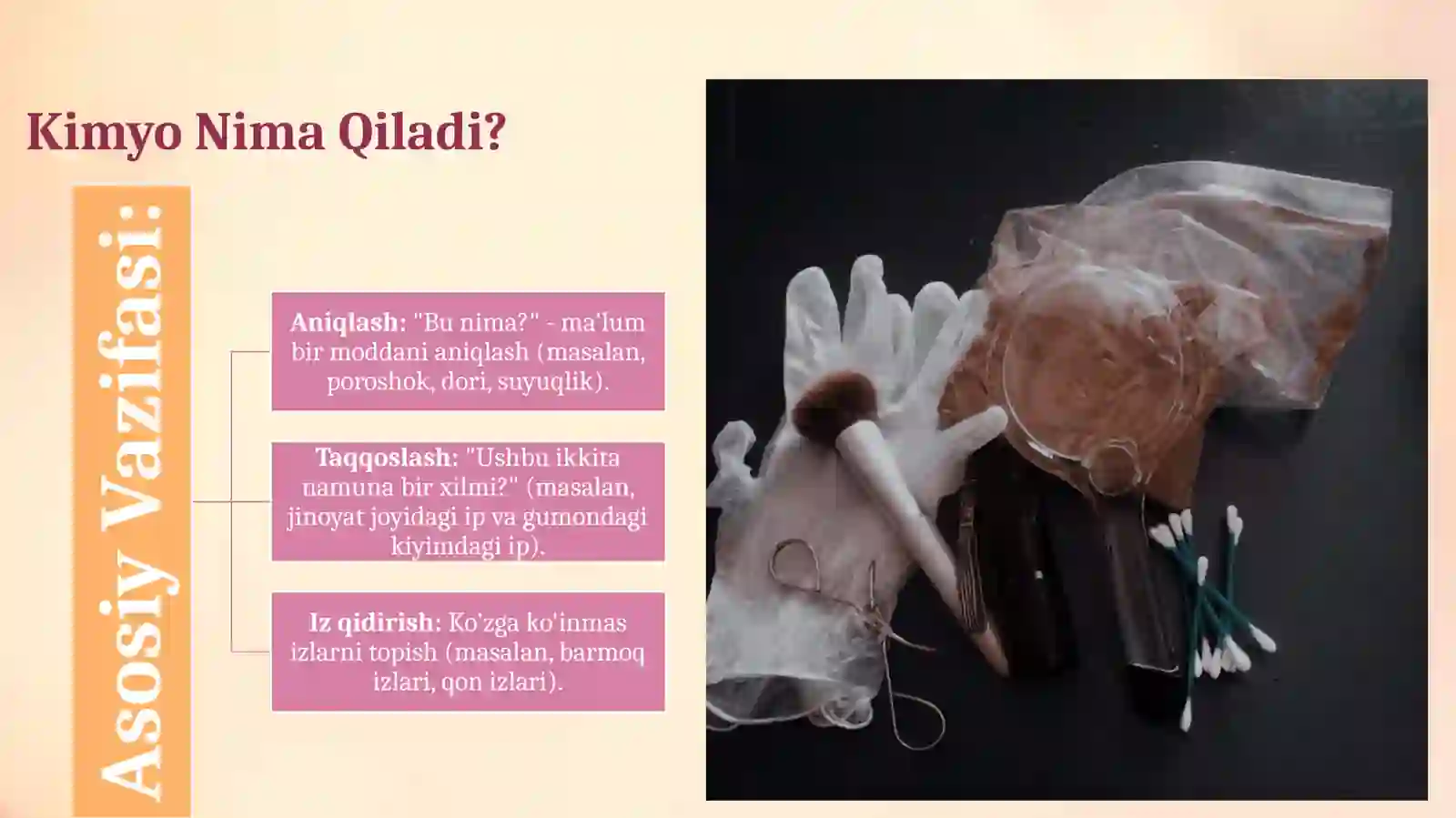 Kimyo Nima Qiladi?

Asosiy Vazifasi:

Aniqlash: "Bu nima?" - ma'lum bir moddani aniqlash (masalan, poroshok, dori, suyuqlik).

Taqqoslash: "Ushbu ikkita namuna bir xilmi?" (masalan, jinoyat joyidagi ip va gumondagi kiyimdagi ip).

Iz qidirish: Ko'zga ko'inmas izlarni topish (masalan, barmoq izlari, qon izlari).